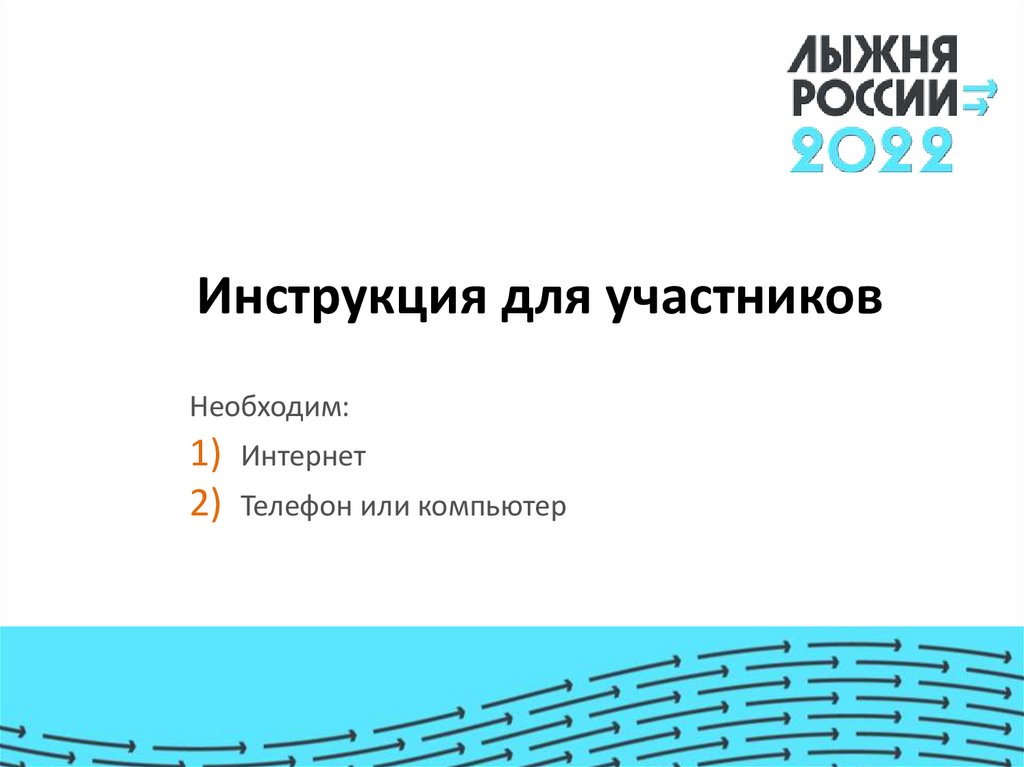 ЛЫЖНЯ РОССИИ
2022

Инструкция для участников

Необходим:
1) Интернет
2) Телефон или компьютер